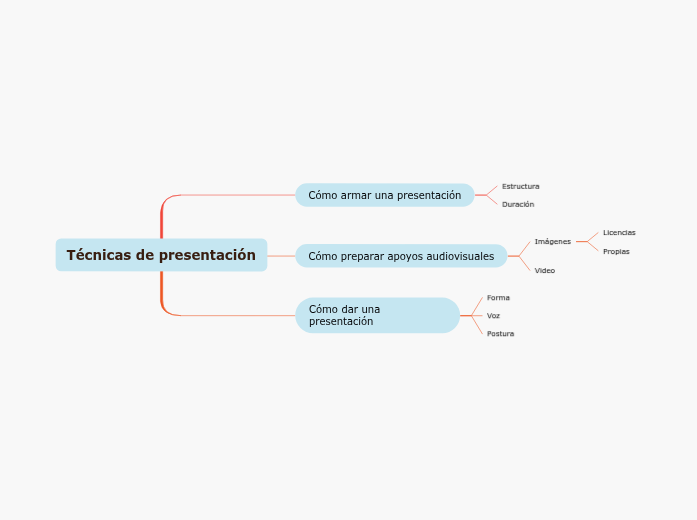 Técnicas de presentación

Cómo armar una presentación

Estructura

Duración

Cómo preparar apoyos audiovisuales

Imágenes

Licencias

Propias

Video

Cómo dar una presentación

Forma

Voz

Postura